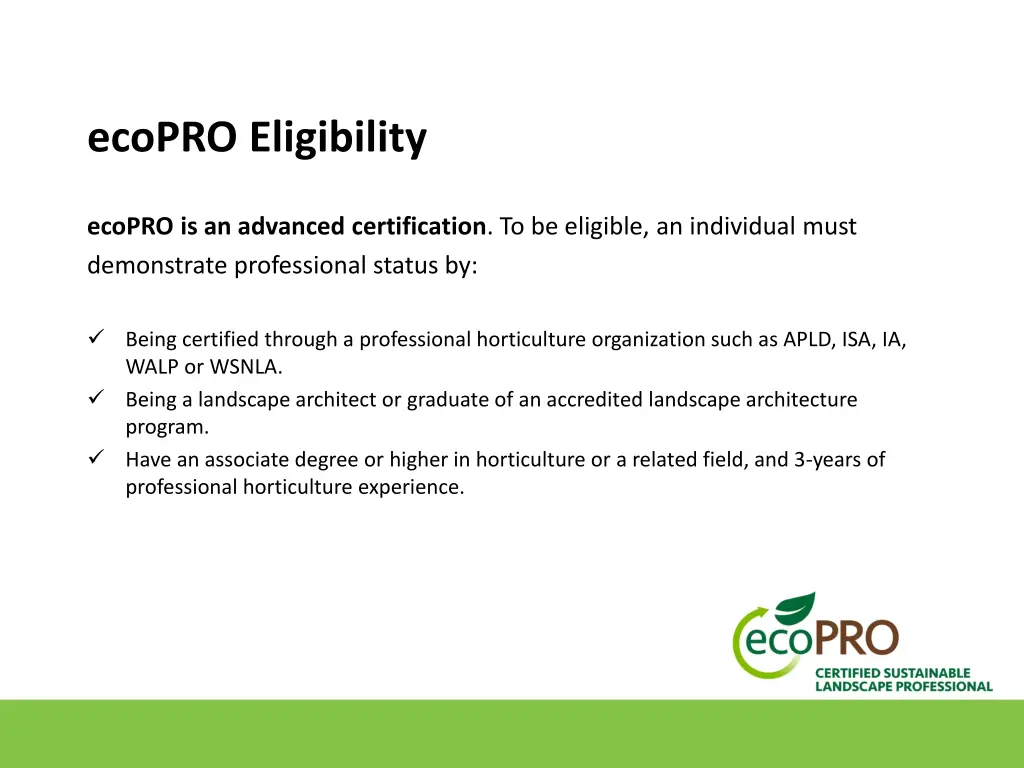 ecoPRO Eligibility

ecoPRO is an advanced certification. To be eligible, an individual must demonstrate professional status by:

✓ Being certified through a professional horticulture organization such as APLD, ISA, IA, WALP or WSNLA.
✓ Being a landscape architect or graduate of an accredited landscape architecture program.
✓ Have an associate degree or higher in horticulture or a related field, and 3-years of professional horticulture experience.

ecoPRO
CERTIFIED SUSTAINABLE LANDSCAPE PROFESSIONAL